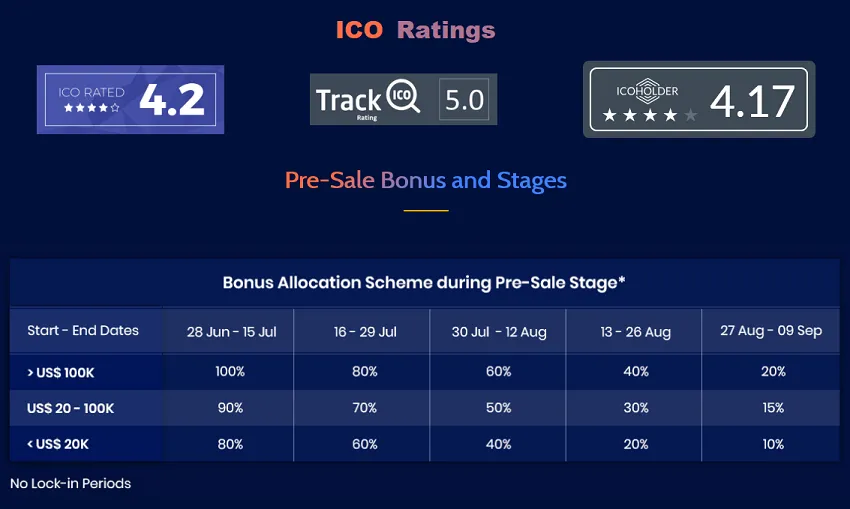 ICO Ratings

ICO RATED ★★★★☆ 4.2

Track ICO Rating 5.0

ICOHOLDER ★★★★★ 4.17

Pre-Sale Bonus and Stages

Bonus Allocation Scheme during Pre-Sale Stage*

| Start - End Dates | 28 Jun - 15 Jul | 16 - 29 Jul | 30 Jul - 12 Aug | 13 - 26 Aug | 27 Aug - 09 Sep |
|---|---|---|---|---|---|
| > US$ 100K | 100% | 80% | 60% | 40% | 20% |
| US$ 20 - 100K | 90% | 70% | 50% | 30% | 15% |
| < US$ 20K | 80% | 60% | 40% | 20% | 10% |

No Lock-in Periods